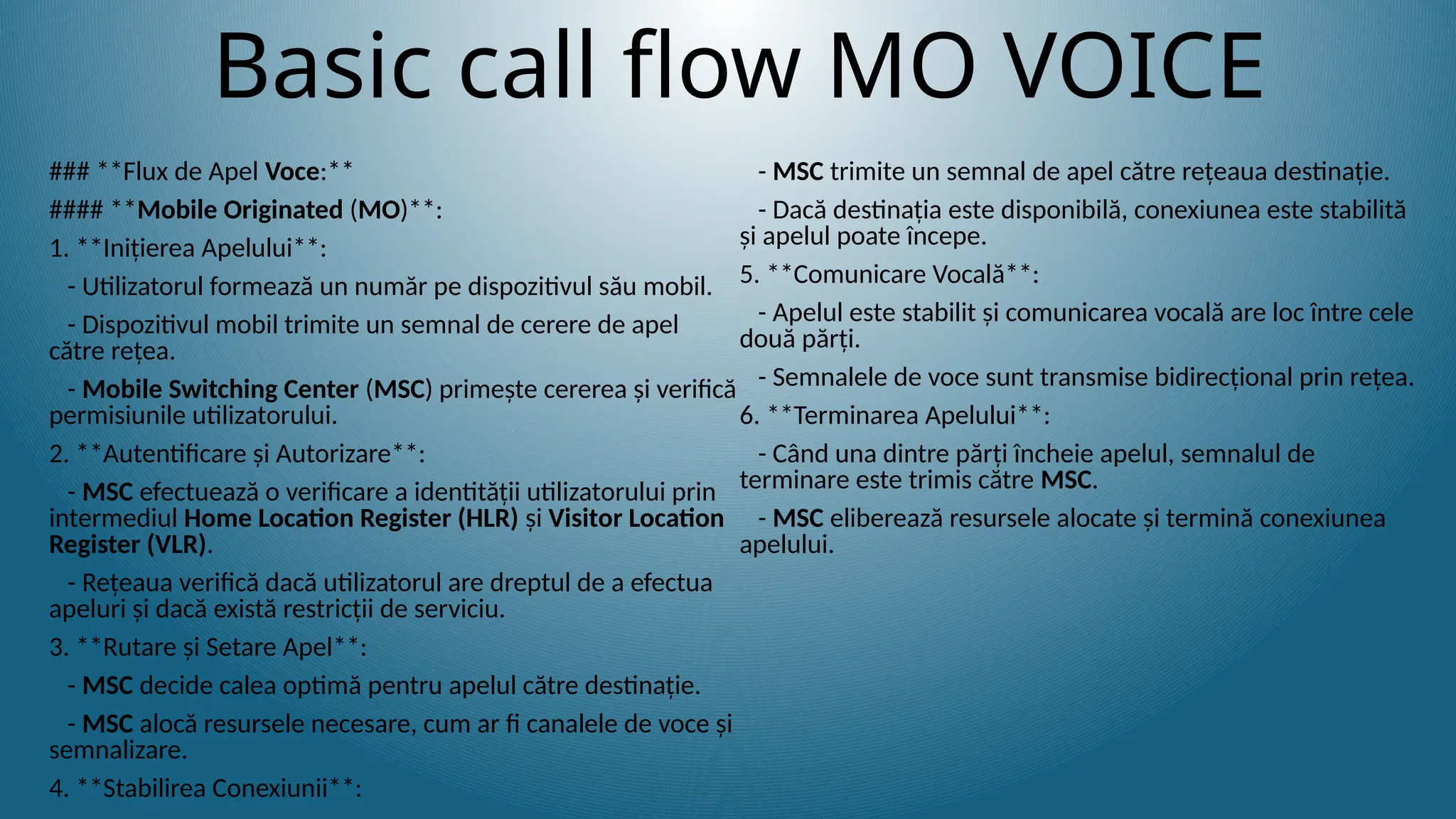 Basic call flow MO VOICE

### **Flux de Apel Voce:**

#### **Mobile Originated (MO)**:

1. **Inițierea Apelului**:

- Utilizatorul formează un număr pe dispozitivul său mobil.

- Dispozitivul mobil trimite un semnal de cerere de apel către rețea.

- Mobile Switching Center (MSC) primește cererea și verifică permisiunile utilizatorului.

2. **Autentificare și Autorizare**:

- MSC efectuează o verificare a identității utilizatorului prin intermediul Home Location Register (HLR) și Visitor Location Register (VLR).

- Rețeaua verifică dacă utilizatorul are dreptul de a efectua apeluri și dacă există restricții de serviciu.

3. **Rutare și Setare Apel**:

- MSC decide calea optimă pentru apelul către destinație.

- MSC alocă resursele necesare, cum ar fi canalele de voce și semnalizare.

4. **Stabilirea Conexiunii**:

- MSC trimite un semnal de apel către rețeaua destinație.

- Dacă destinația este disponibilă, conexiunea este stabilită și apelul poate începe.

5. **Comunicare Vocală**:

- Apelul este stabilit și comunicarea vocală are loc între cele două părți.

- Semnalele de voce sunt transmise bidirecțional prin rețea.

6. **Terminarea Apelului**:

- Când una dintre părți încheie apelul, semnalul de terminare este trimis către MSC.

- MSC eliberează resursele alocate și termină conexiunea apelului.